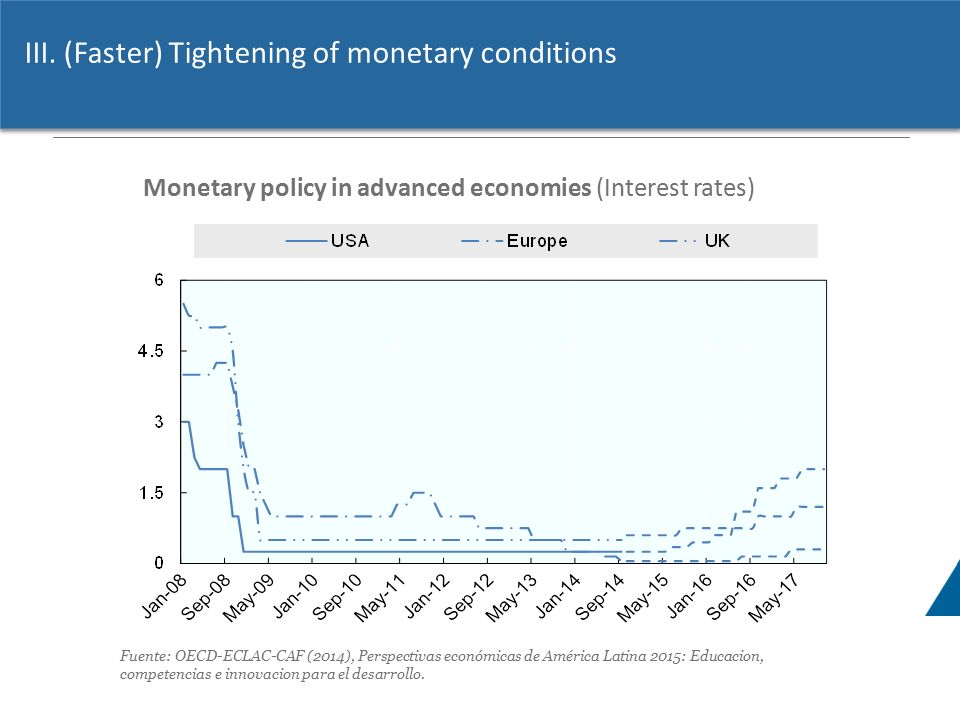 III. (Faster) Tightening of monetary conditions

Monetary policy in advanced economies (Interest rates)

USA
Europe
UK

6
4.5
3
1.5
0

Jan-08
Sep-08
May-09
Jan-10
Sep-10
May-11
Jan-12
Sep-12
May-13
Jan-14
Sep-14
May-15
Jan-16
Sep-16
May-17

Fuente: OECD-ECLAC-CAF (2014), Perspectivas económicas de América Latina 2015: Educacion, competencias e innovacion para el desarrollo.